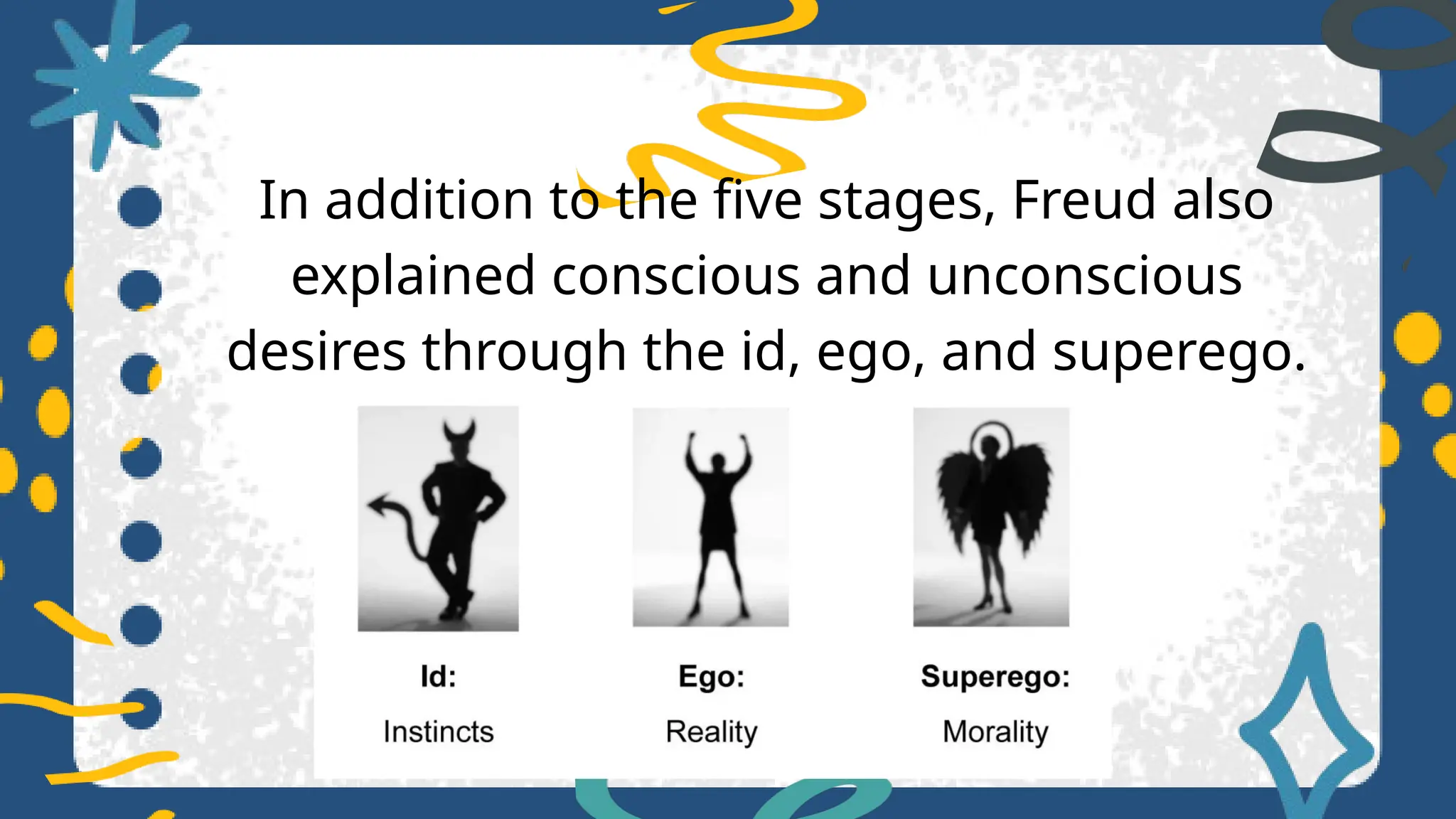 In addition to the five stages, Freud also explained conscious and unconscious desires through the id, ego, and superego.

Id:
Instincts

Ego:
Reality

Superego:
Morality